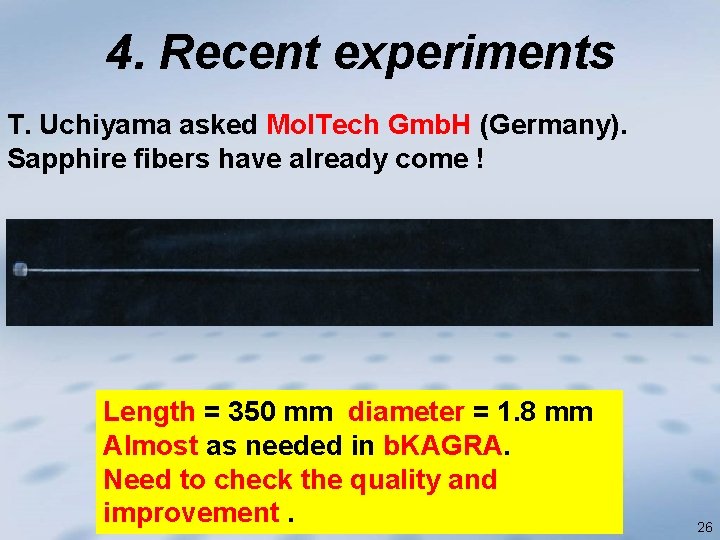 4. Recent experiments

T. Uchiyama asked MolTech GmbH (Germany).
Sapphire fibers have already come !

Length = 350 mm diameter = 1.8 mm
Almost as needed in bKAGRA.
Need to check the quality and improvement .

26